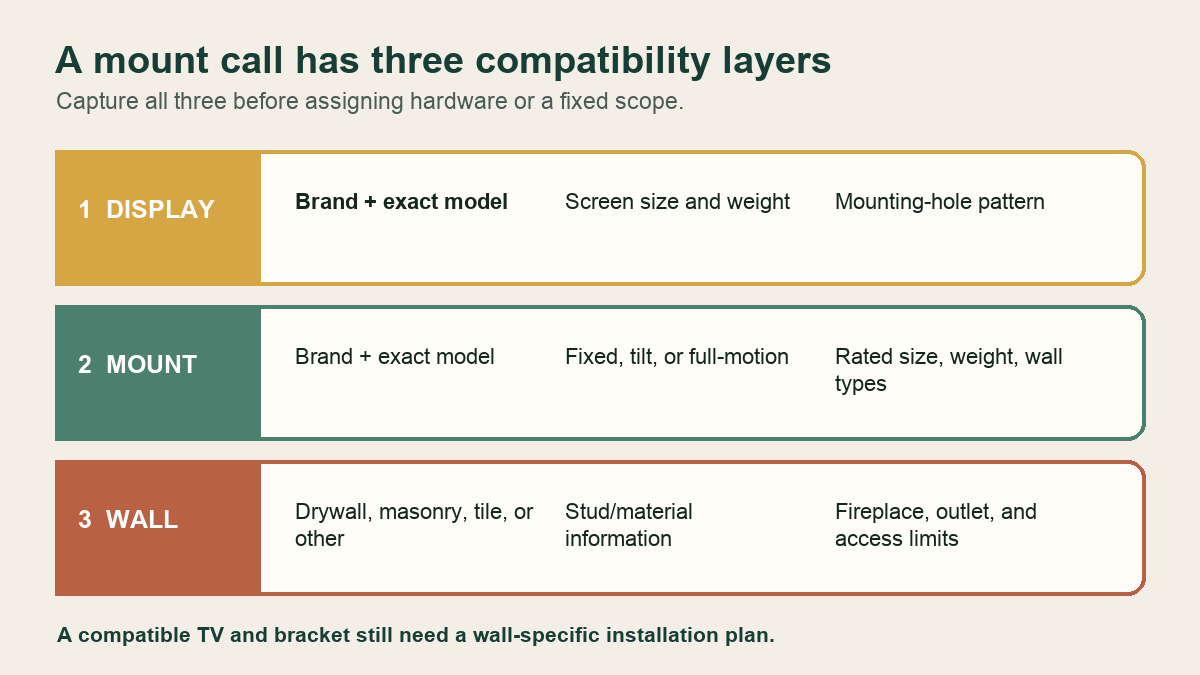 A mount call has three compatibility layers

Capture all three before assigning hardware or a fixed scope.

1 DISPLAY

Brand + exact model

Screen size and weight

Mounting-hole pattern

2 MOUNT

Brand + exact model

Fixed, tilt, or full-motion

Rated size, weight, wall types

3 WALL

Drywall, masonry, tile, or other

Stud/material information

Fireplace, outlet, and access limits

A compatible TV and bracket still need a wall-specific installation plan.